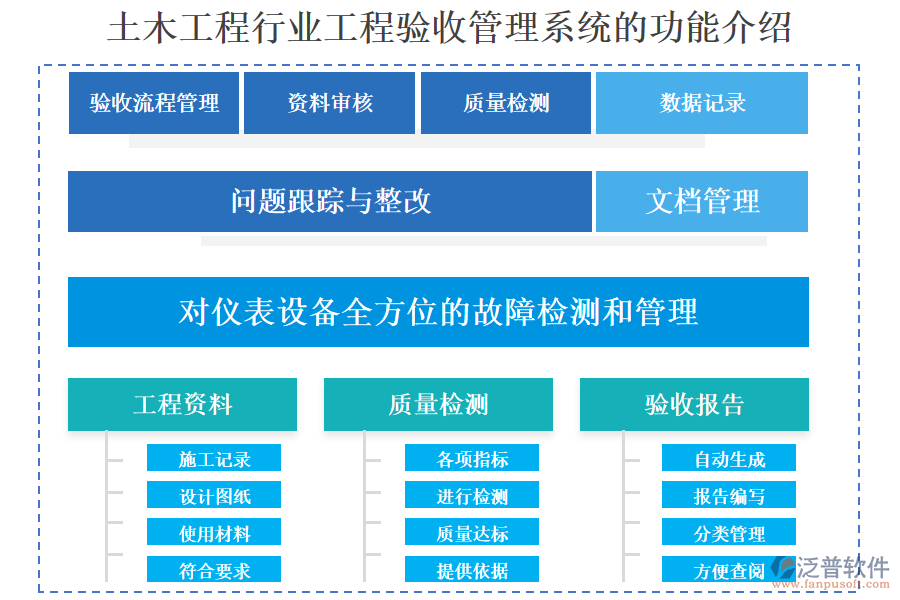 土木工程行业工程验收管理系统的功能介绍

验收流程管理
资料审核
质量检测
数据记录

问题跟踪与整改
文档管理

对仪表设备全方位的故障检测和管理

工程资料
施工记录
设计图纸
使用材料
符合要求

质量检测
各项指标
进行检测
质量达标
提供依据

验收报告
自动生成
报告编写
分类管理
方便查阅

泛普软件
www.fanpusoft.com